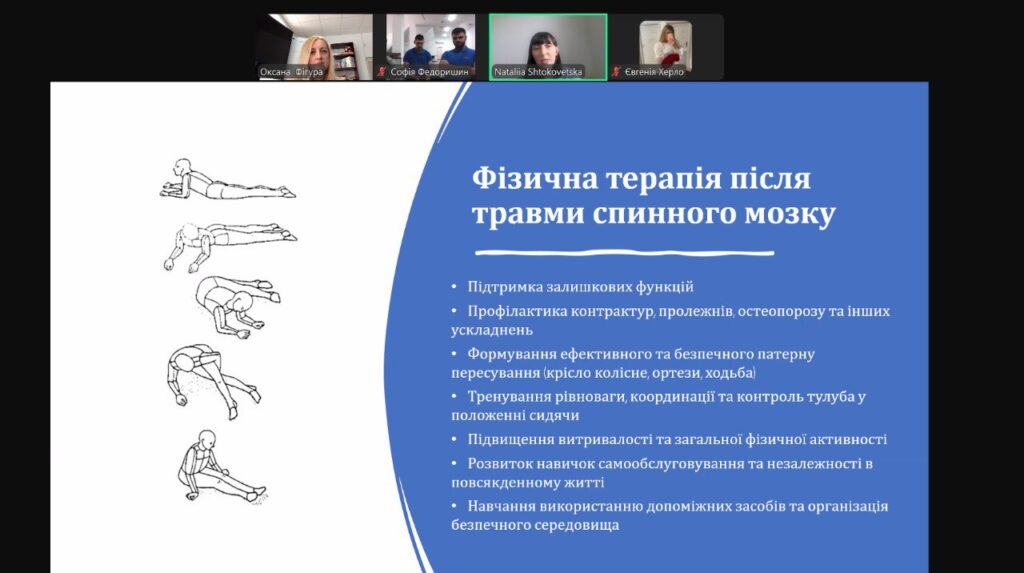 Оксана Фігура
Софія Федоришин
Nataliia Shtokovetska
Євгенія Херло

Фізична терапія після травми спинного мозку

• Підтримка залишкових функцій
• Профілактика контрактур, пролежнів, остеопорозу та інших ускладнень
• Формування ефективного та безпечного патерну пересування (крісло колісне, ортези, ходьба)
• Тренування рівноваги, координації та контроль тулуба у положенні сидячи
• Підвищення витривалості та загальної фізичної активності
• Розвиток навичок самообслуговування та незалежності в повсякденному житті
• Навчання використанню допоміжних засобів та організація безпечного середовища